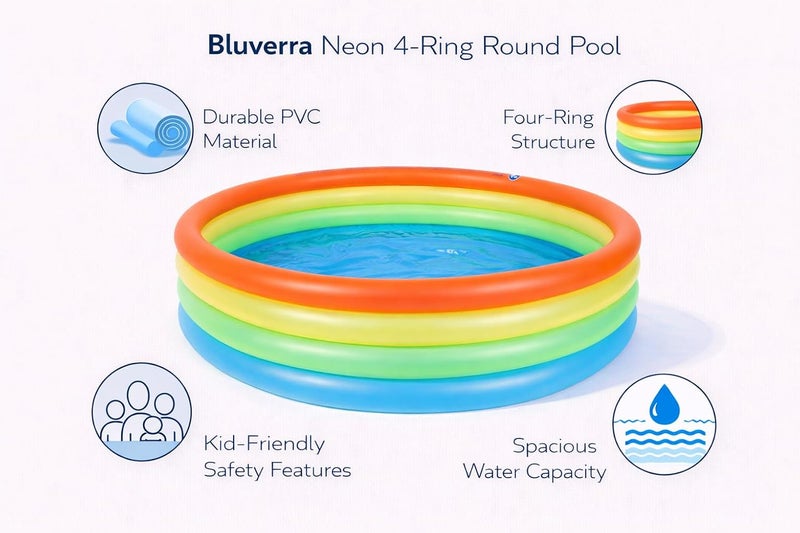 Bluverra Neon 4-Ring Round Pool

Durable PVC
Material

Four-Ring
Structure

Kid-Friendly
Safety Features

Spacious
Water Capacity